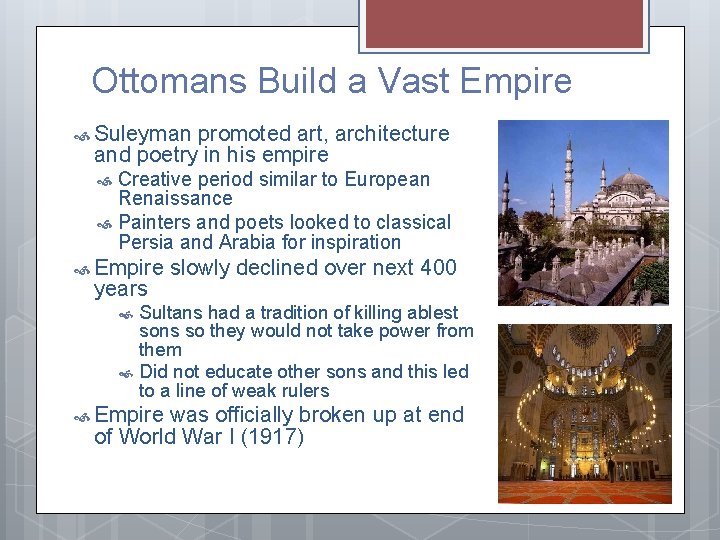 Ottomans Build a Vast Empire

Suleyman promoted art, architecture and poetry in his empire

Creative period similar to European Renaissance

Painters and poets looked to classical Persia and Arabia for inspiration

Empire slowly declined over next 400 years

Sultans had a tradition of killing ablest sons so they would not take power from them

Did not educate other sons and this led to a line of weak rulers

Empire was officially broken up at end of World War I (1917)